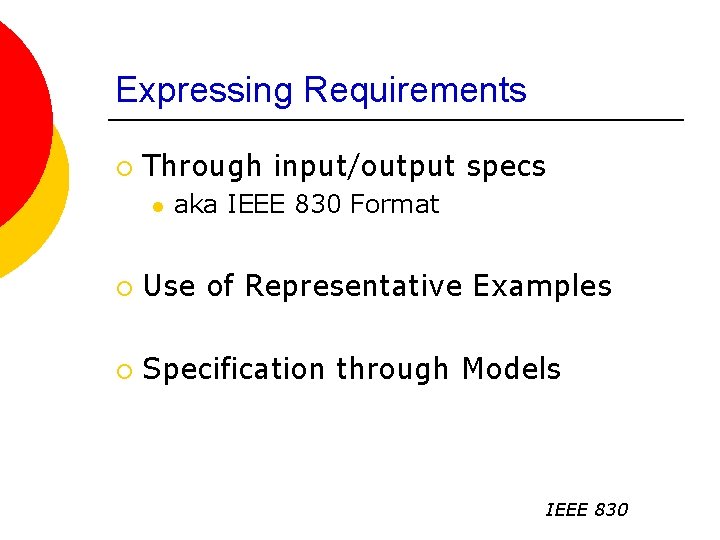 Expressing Requirements

- Through input/output specs
  - aka IEEE 830 Format

- Use of Representative Examples

- Specification through Models

IEEE 830